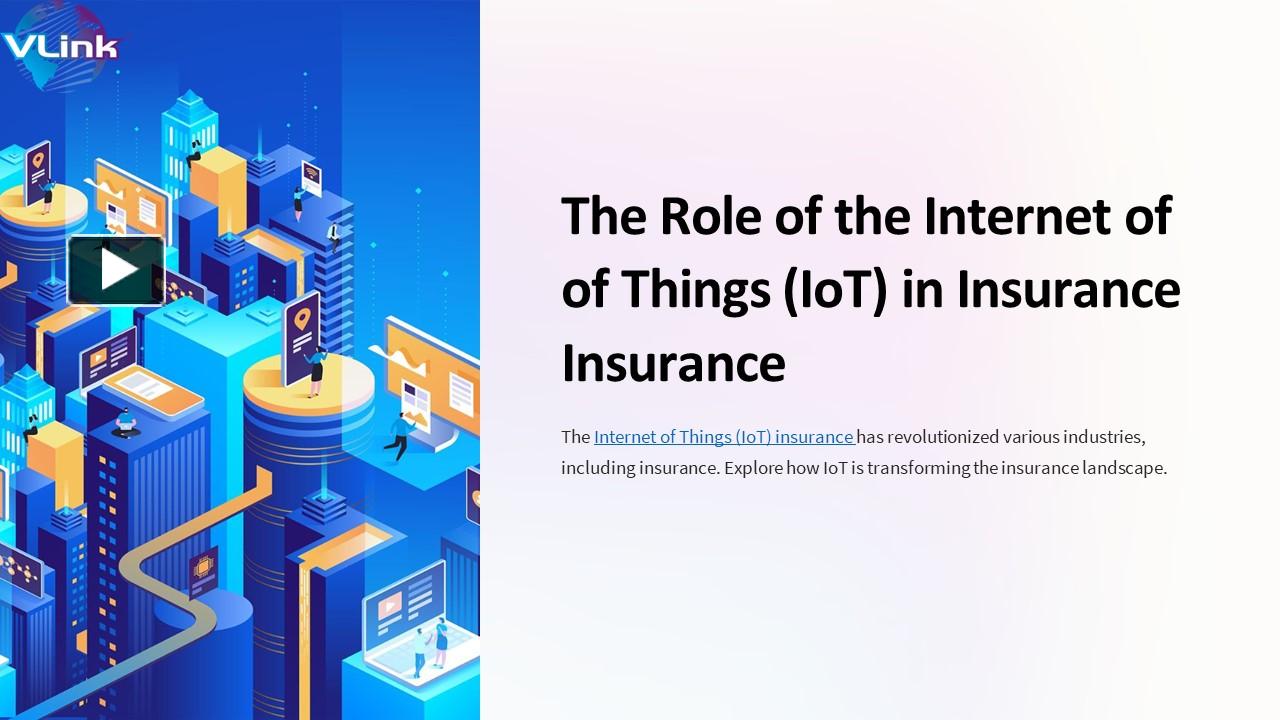 VLink

The Role of the Internet of of Things (IoT) in Insurance Insurance

The Internet of Things (IoT) insurance has revolutionized various industries, including insurance. Explore how IoT is transforming the insurance landscape.